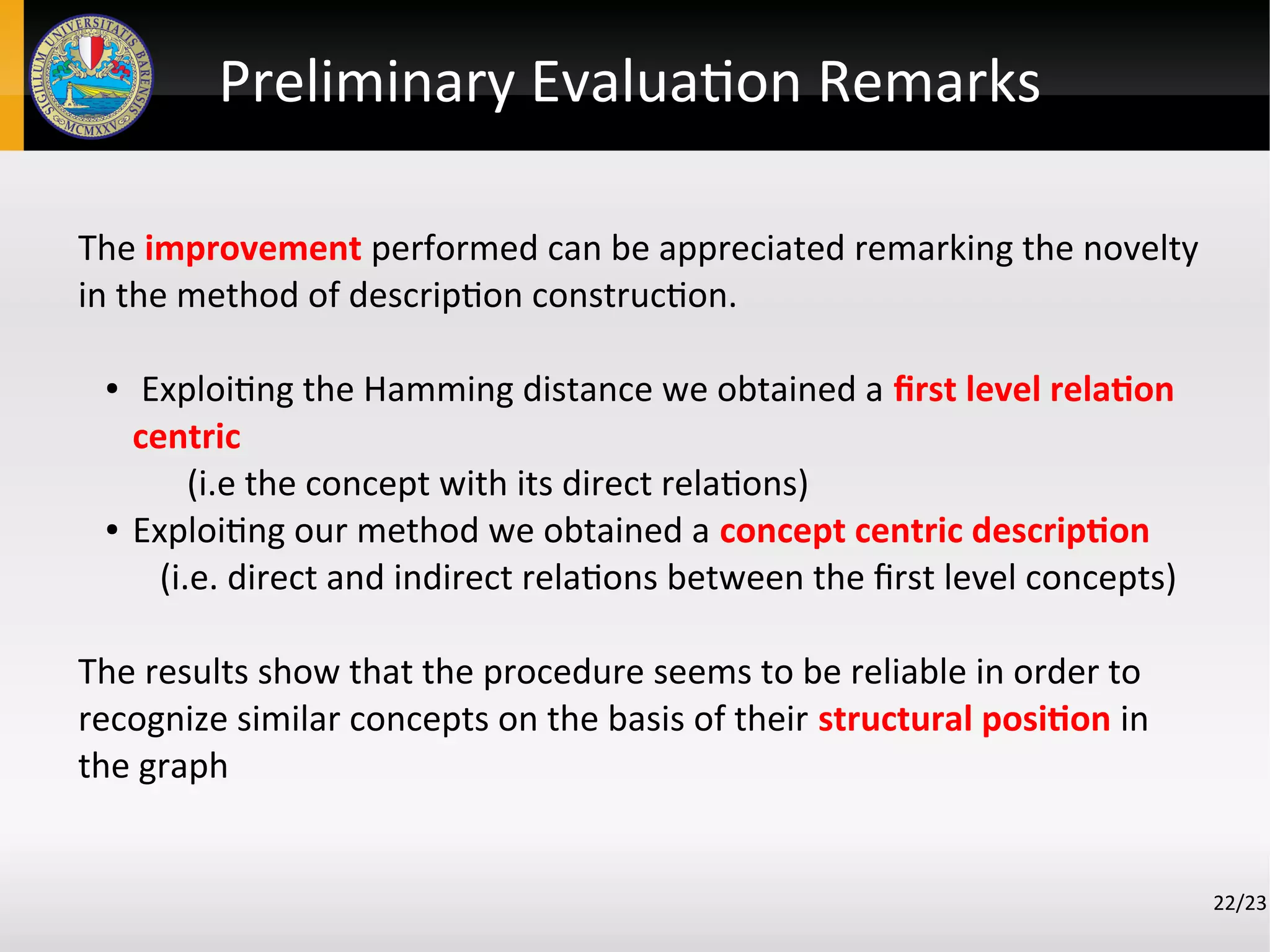 SIGILLUM UNIVERSITATIS BARENSIS MCMXXV

Preliminary Evaluation Remarks

The improvement performed can be appreciated remarking the novelty in the method of description construction.

• Exploiting the Hamming distance we obtained a first level relation centric
(i.e the concept with its direct relations)
• Exploiting our method we obtained a concept centric description
(i.e. direct and indirect relations between the first level concepts)

The results show that the procedure seems to be reliable in order to recognize similar concepts on the basis of their structural position in the graph

22/23